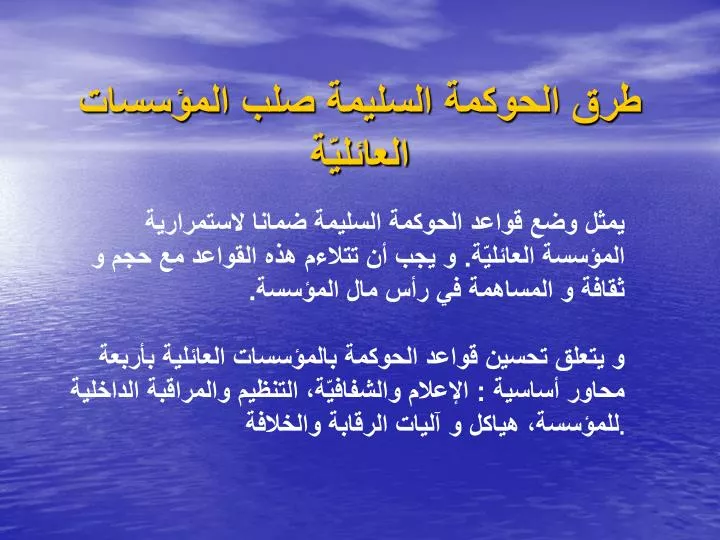 طرق الحوكمة السليمة صلب المؤسسات العائليّة

يمثل وضع قواعد الحوكمة السليمة ضمانا لاستمرارية المؤسسة العائليّة. و يجب أن تتلاءم هذه القواعد مع حجم و ثقافة و المساهمة في رأس مال المؤسسة.

و يتعلق تحسين قواعد الحوكمة بالمؤسسات العائلية بأربعة محاور أساسية : الإعلام والشفافيّة، التنظيم والمراقبة الداخلية للمؤسسة، هياكل و آليات الرقابة والخلافة.